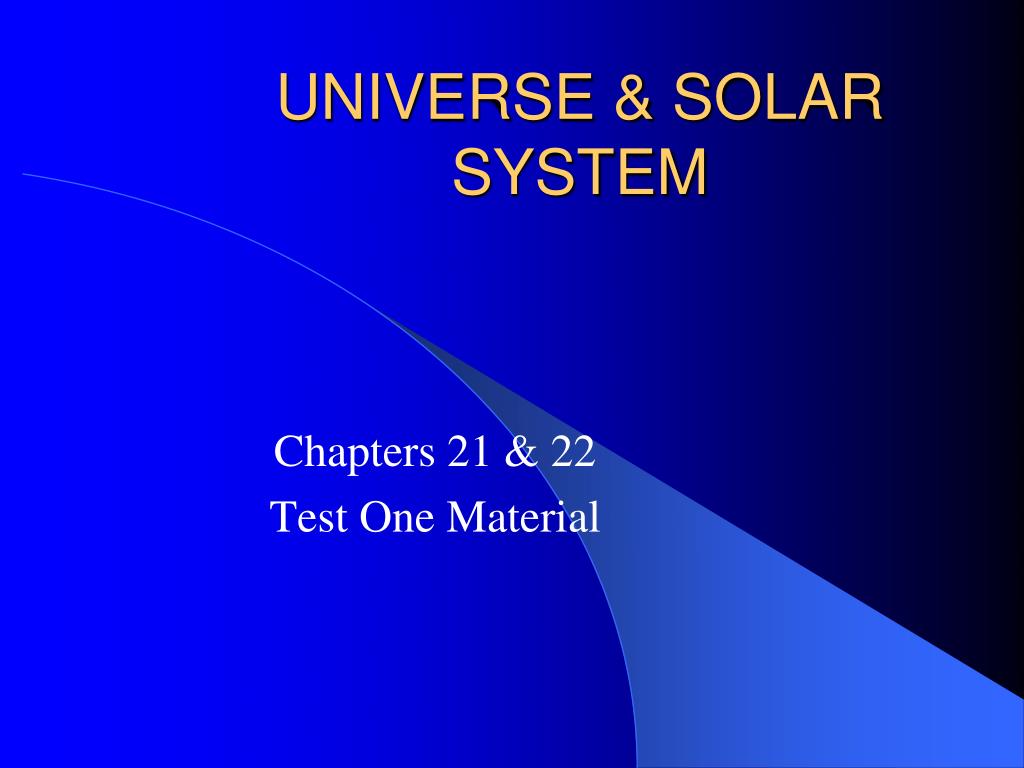 UNIVERSE & SOLAR SYSTEM

Chapters 21 & 22

Test One Material